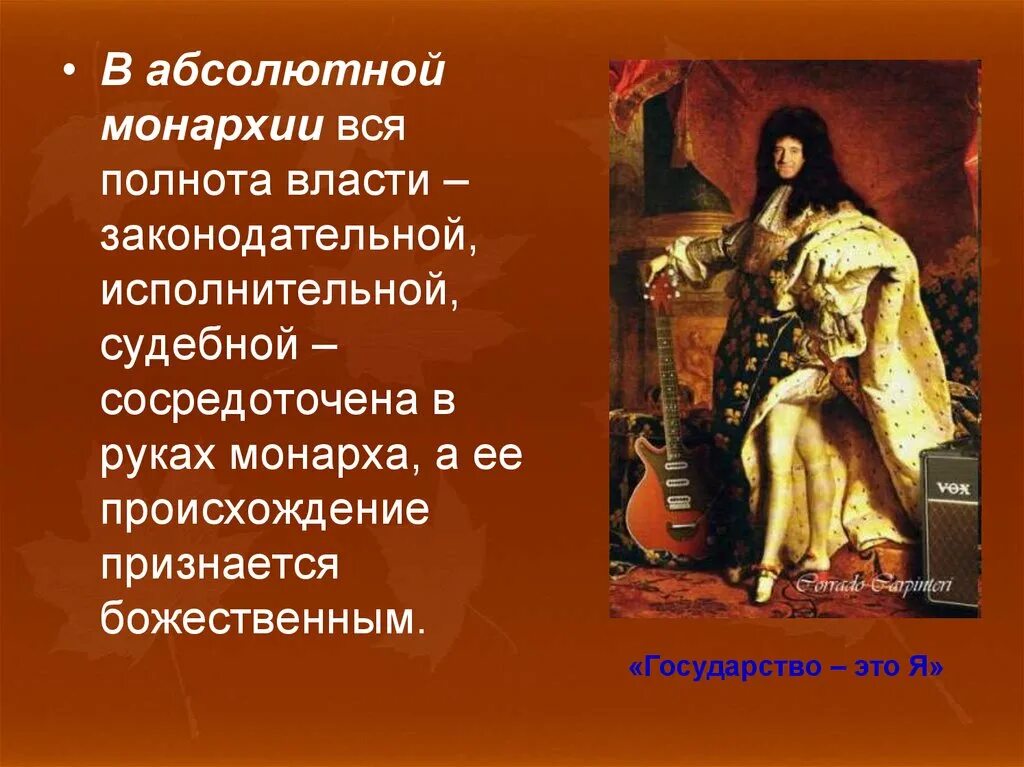 • В абсолютной монархии вся полнота власти – законодательной, исполнительной, судебной – сосредоточена в руках монарха, а ее происхождение признается божественным.

VOX

Corrado Carpinteri

«Государство – это Я»